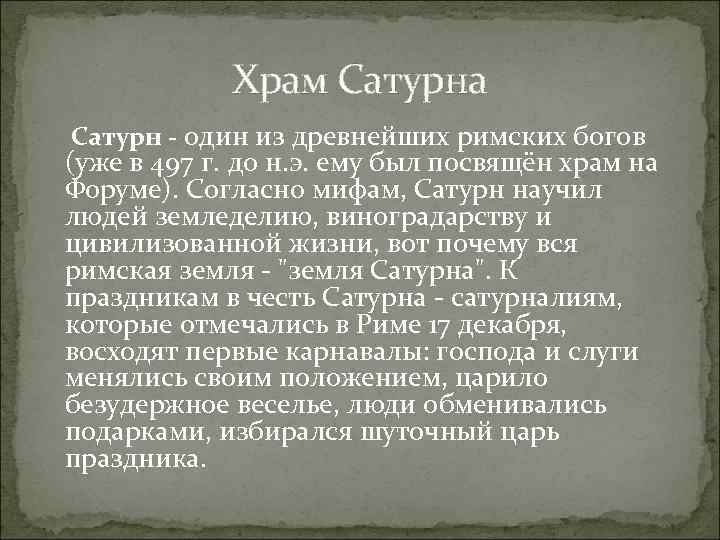 Храм Сатурна

Сатурн - один из древнейших римских богов (уже в 497 г. до н.э. ему был посвящён храм на Форуме). Согласно мифам, Сатурн научил людей земледелию, виноградарству и цивилизованной жизни, вот почему вся римская земля - "земля Сатурна". К праздникам в честь Сатурна - сатурналиям, которые отмечались в Риме 17 декабря, восходят первые карнавалы: господа и слуги менялись своим положением, царило безудержное веселье, люди обменивались подарками, избирался шуточный царь праздника.